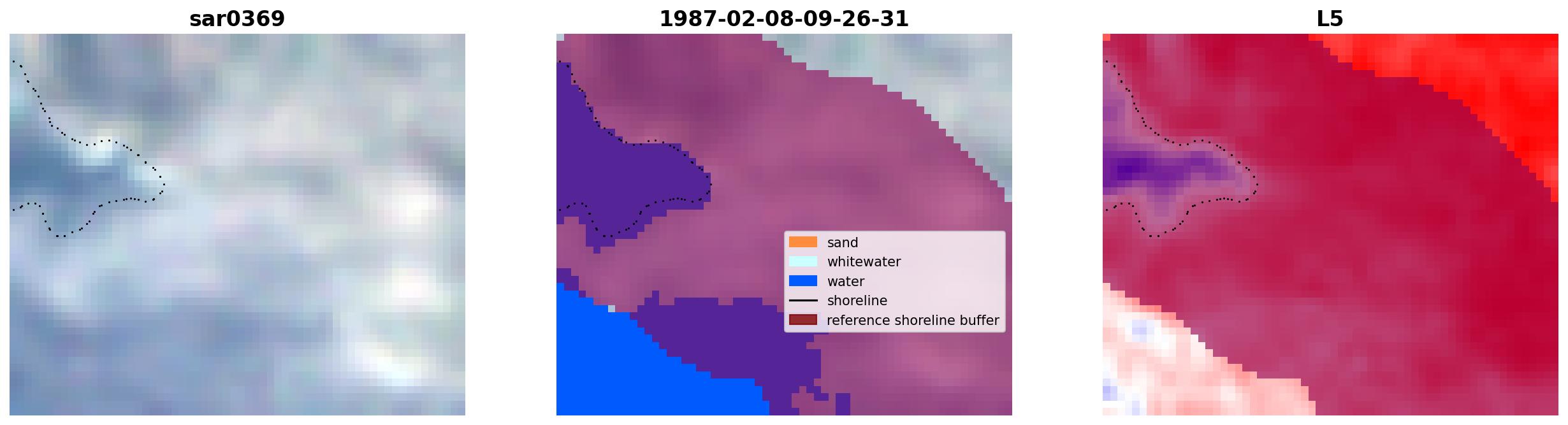 sar0369

1987-02-08-09-26-31

sand
whitewater
water
shoreline
reference shoreline buffer

L5